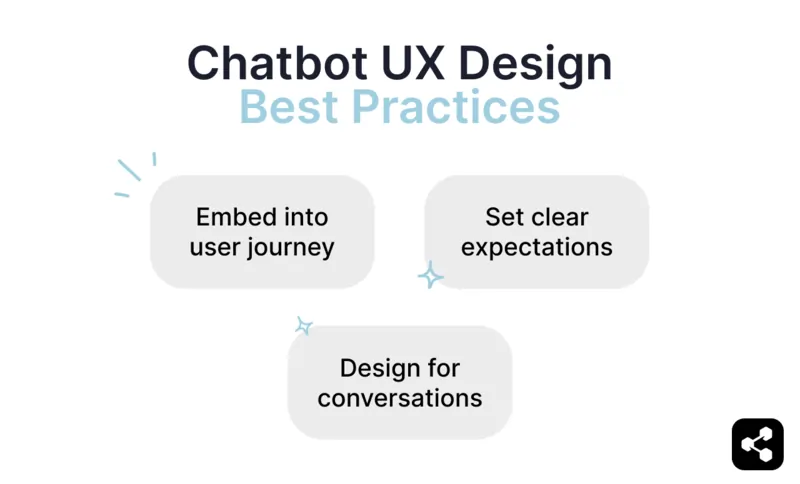 Chatbot UX Design
Best Practices

Embed into user journey

Set clear expectations

Design for conversations